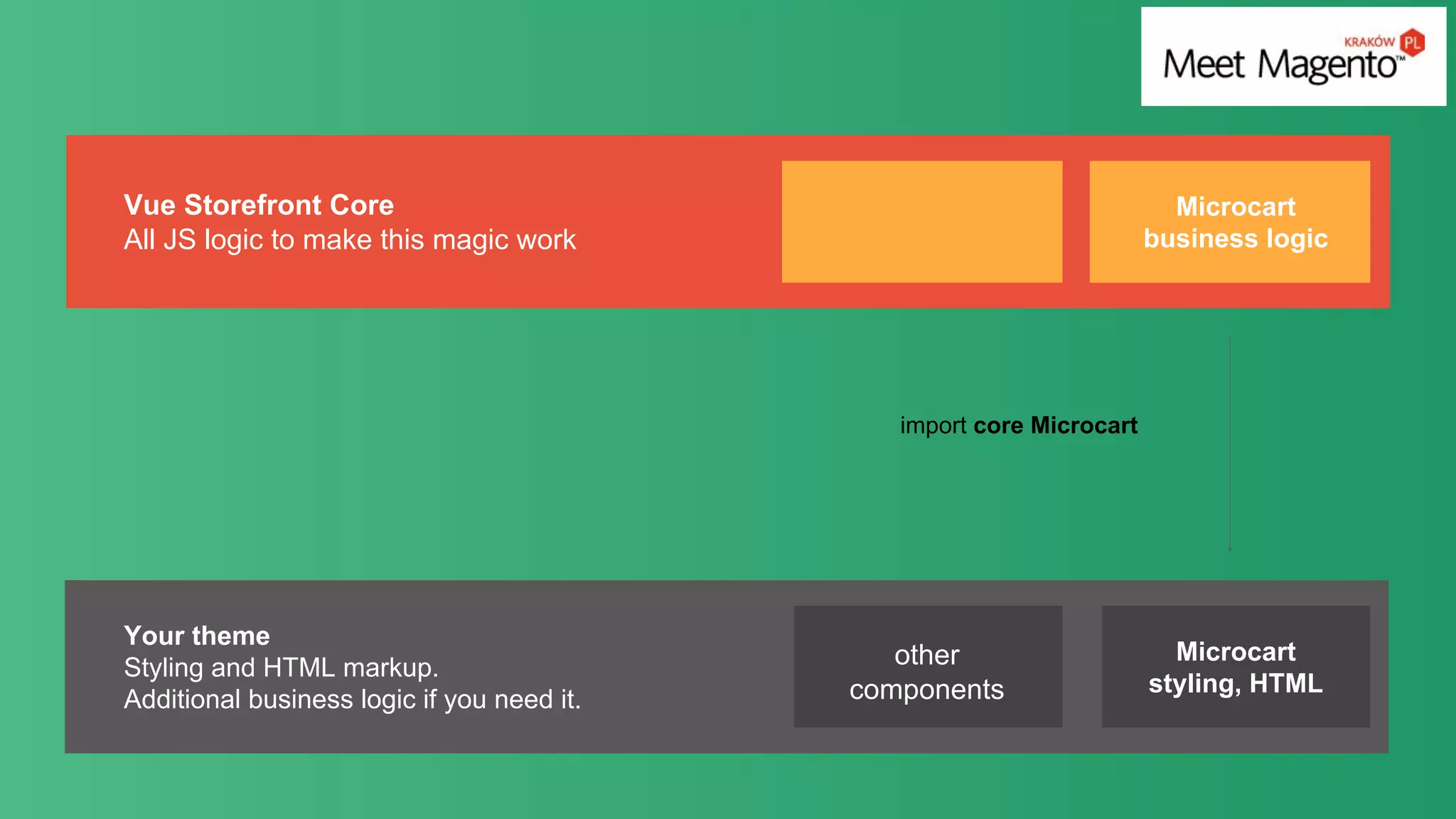 KRAKÓW PL
Meet Magento™

Vue Storefront Core
All JS logic to make this magic work

Microcart business logic

import core Microcart

Your theme
Styling and HTML markup.
Additional business logic if you need it.

other components

Microcart styling, HTML